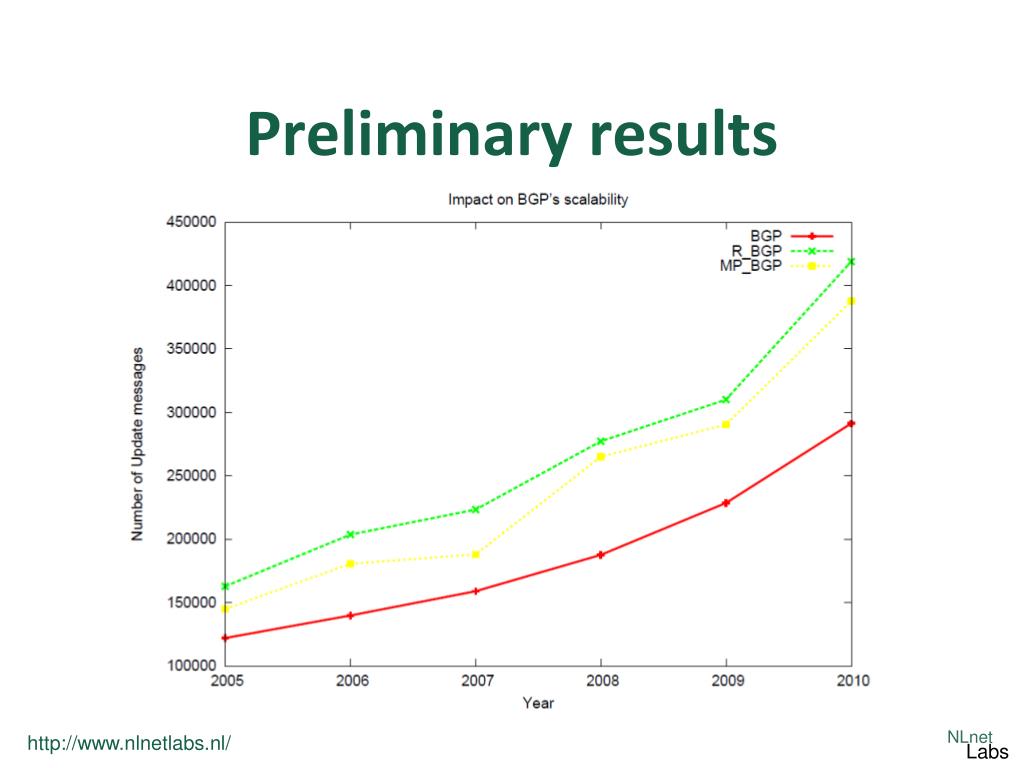 Preliminary results

Impact on BGP's scalability

BGP
R_BGP
MP_BGP

Number of Update messages

450000
400000
350000
300000
250000
200000
150000
100000

2005 2006 2007 2008 2009 2010

Year

http://www.nlnetlabs.nl/

NLnet Labs